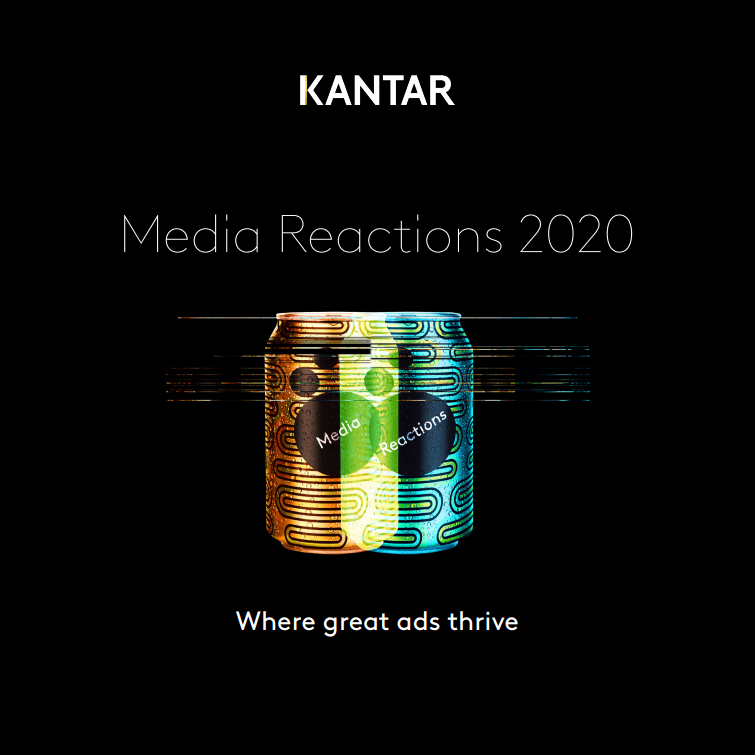 KANTAR

Media Reactions 2020

Media Reactions

Where great ads thrive